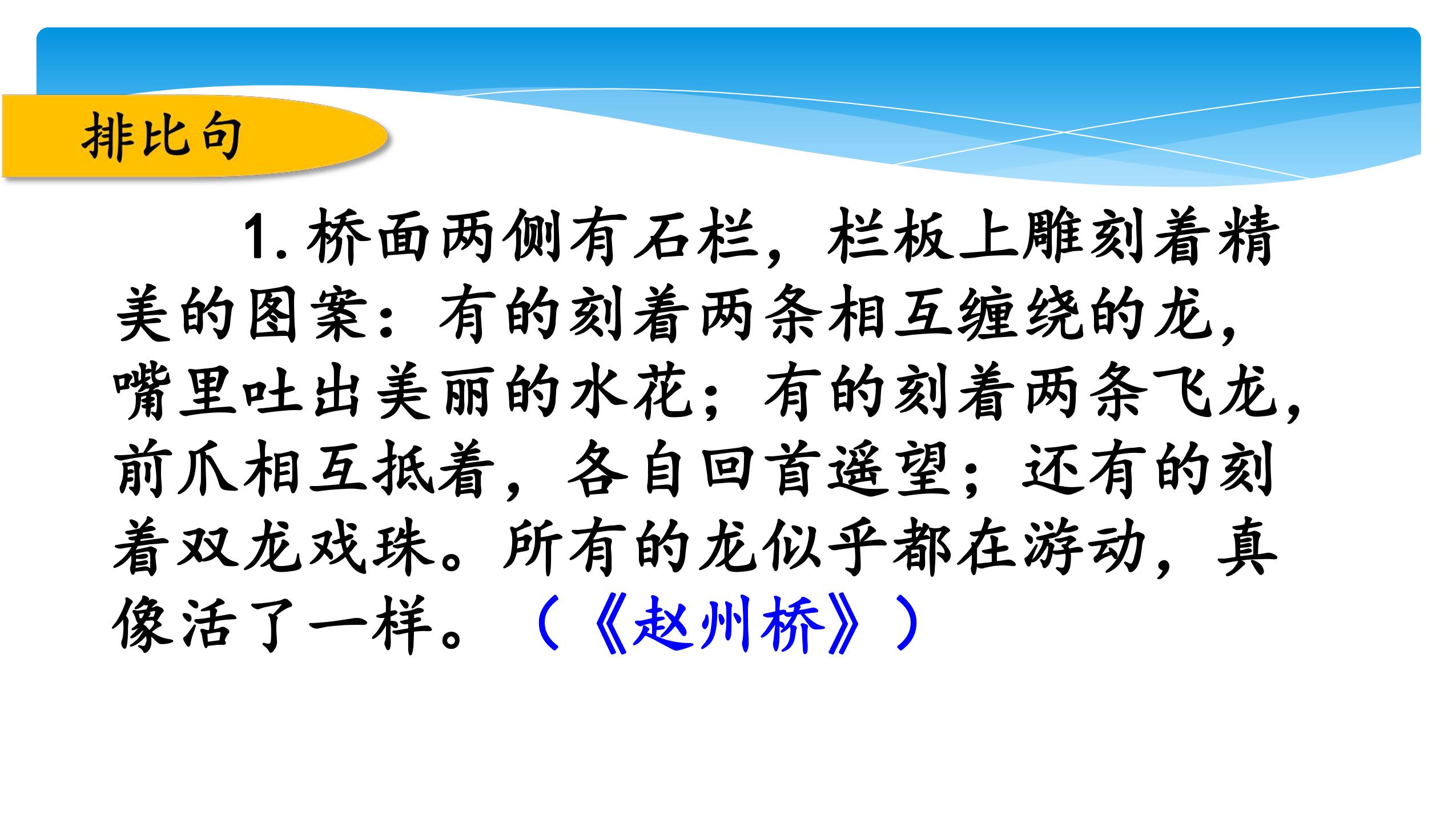 排比句

1. 桥面两侧有石栏，栏板上雕刻着精美的图案：有的刻着两条相互缠绕的龙，嘴里吐出美丽的水花；有的刻着两条飞龙，前爪相互抵着，各自回首遥望；还有的刻着双龙戏珠。所有的龙似乎都在游动，真像活了一样。（《赵州桥》）